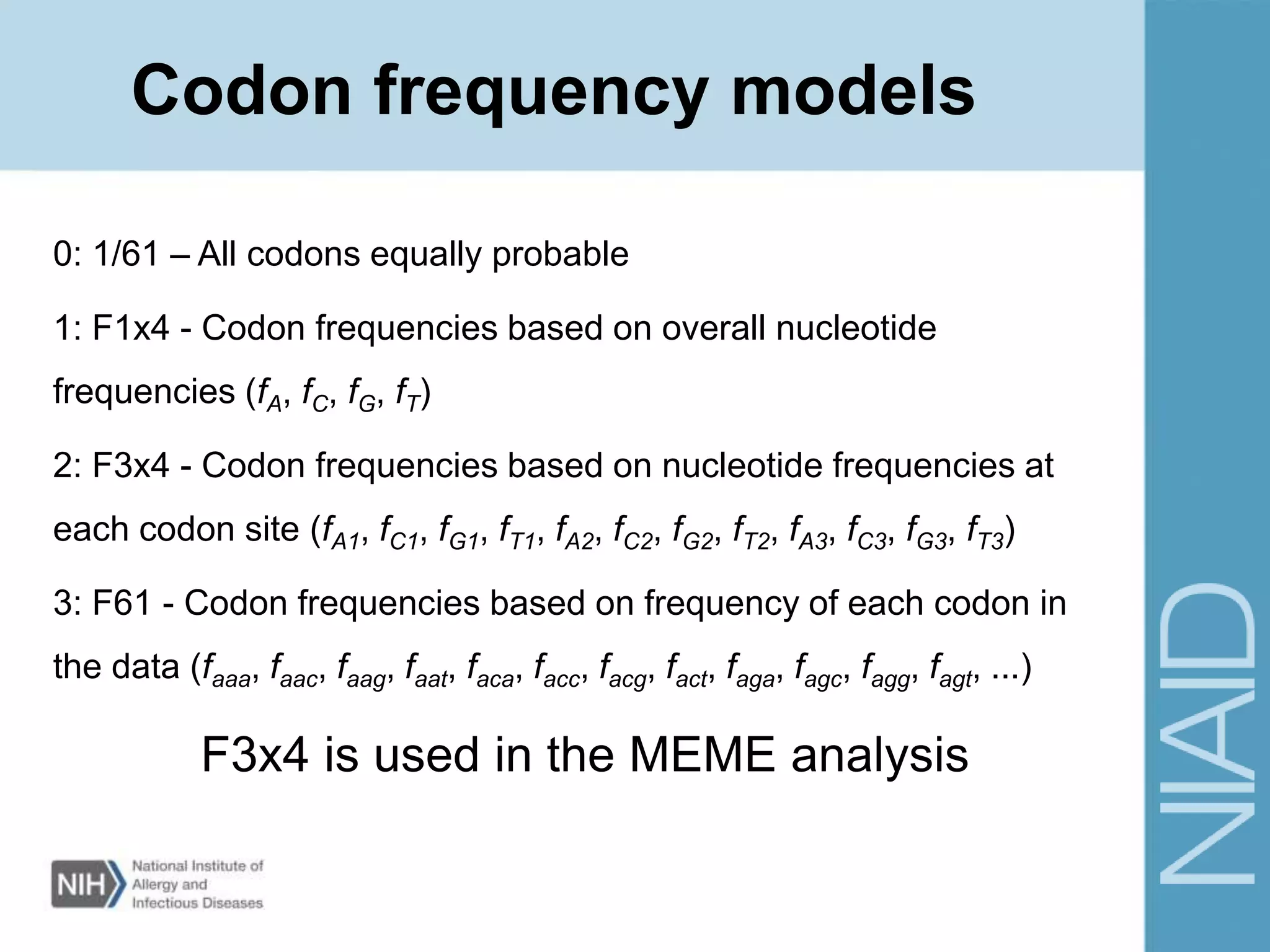 Codon frequency models

0: 1/61 – All codons equally probable

1: F1x4 - Codon frequencies based on overall nucleotide frequencies ($f_A$, $f_C$, $f_G$, $f_T$)

2: F3x4 - Codon frequencies based on nucleotide frequencies at each codon site ($f_{A1}$, $f_{C1}$, $f_{G1}$, $f_{T1}$, $f_{A2}$, $f_{C2}$, $f_{G2}$, $f_{T2}$, $f_{A3}$, $f_{C3}$, $f_{G3}$, $f_{T3}$)

3: F61 - Codon frequencies based on frequency of each codon in the data ($f_{aaa}$, $f_{aac}$, $f_{aag}$, $f_{aat}$, $f_{aca}$, $f_{acc}$, $f_{acg}$, $f_{act}$, $f_{aga}$, $f_{agc}$, $f_{agg}$, $f_{agt}$, ...)

F3x4 is used in the MEME analysis

NIH National Institute of Allergy and Infectious Diseases

NIAID